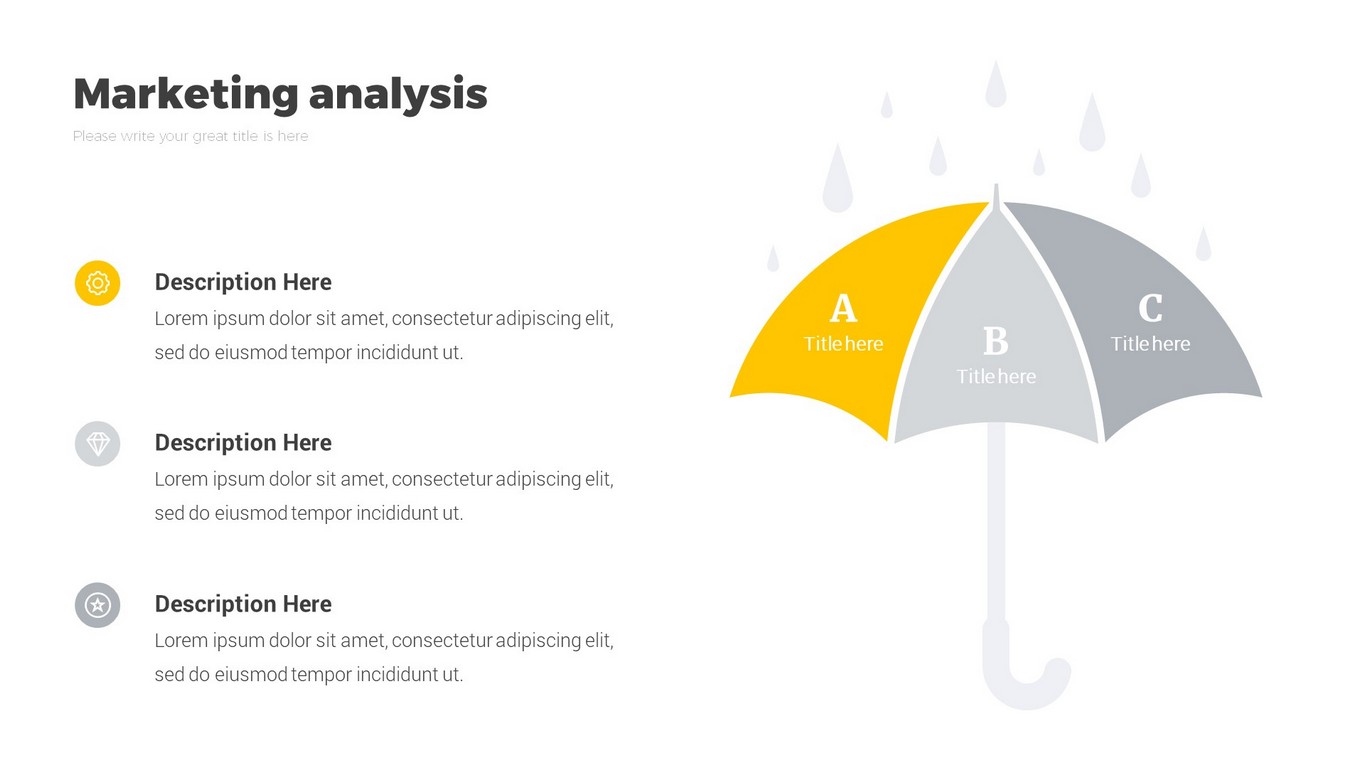 Marketing analysis

Please write your great title is here

Description Here
Lorem ipsum dolor sit amet, consectetur adipiscing elit, sed do eiusmod tempor incididunt ut.

Description Here
Lorem ipsum dolor sit amet, consectetur adipiscing elit, sed do eiusmod tempor incididunt ut.

Description Here
Lorem ipsum dolor sit amet, consectetur adipiscing elit, sed do eiusmod tempor incididunt ut.

A
Title here

B
Title here

C
Title here